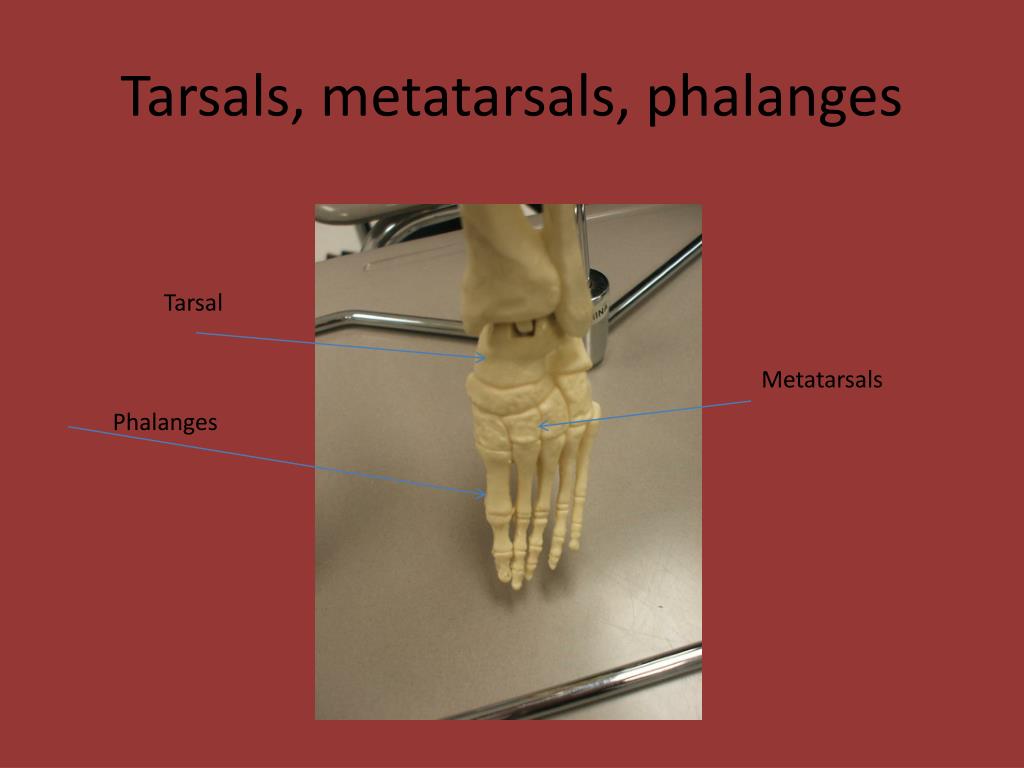 Tarsals, metatarsals, phalanges

Tarsal

Metatarsals

Phalanges